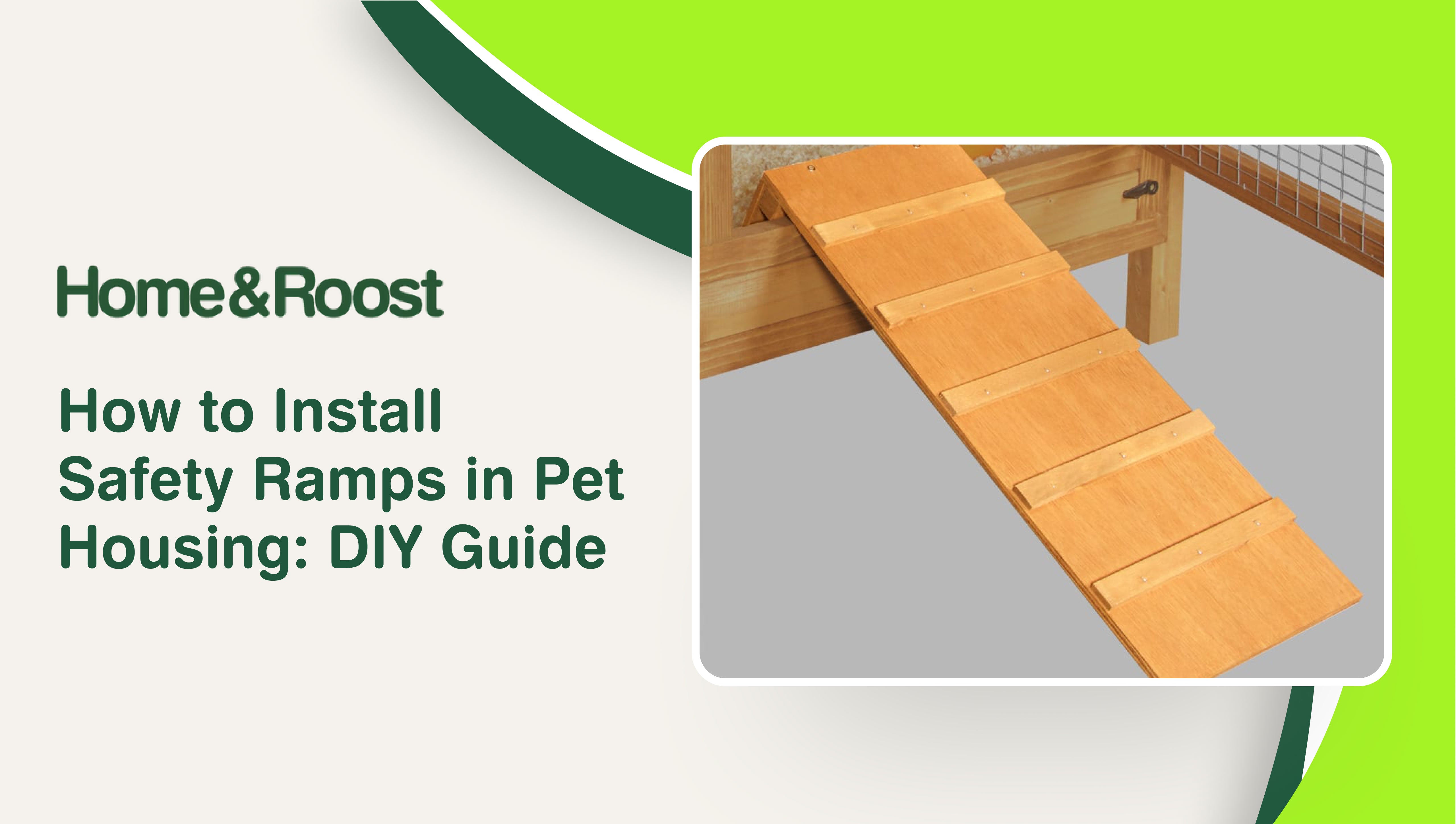 Home&Roost

How to Install Safety Ramps in Pet Housing: DIY Guide